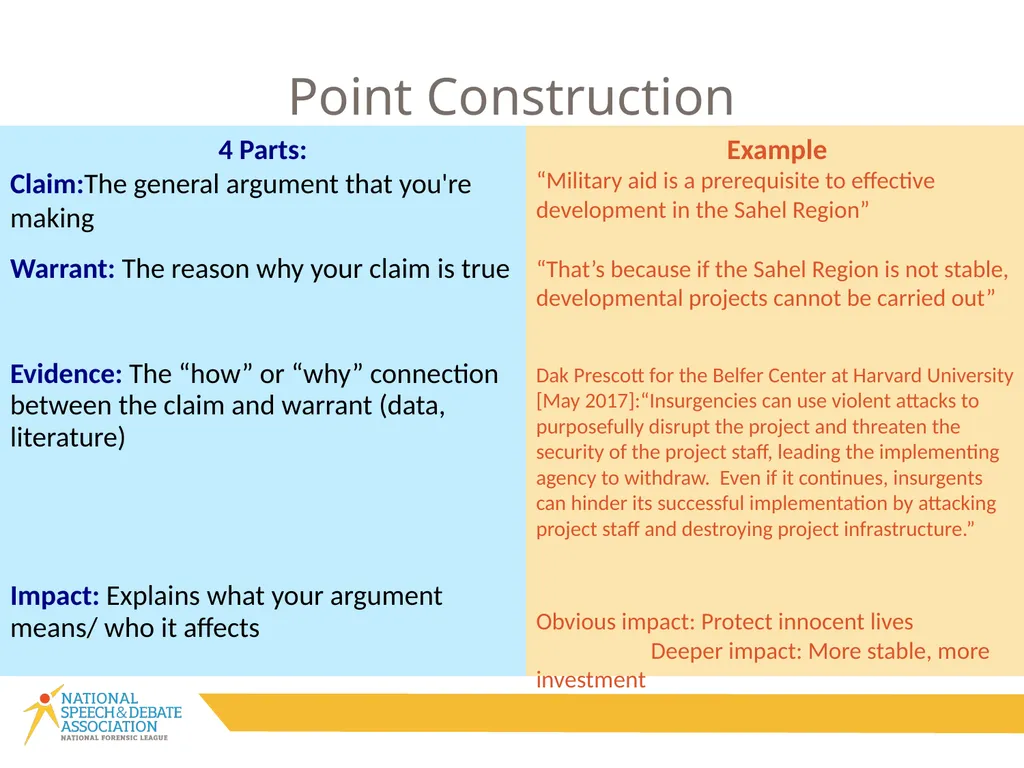 Point Construction

4 Parts:

Claim:The general argument that you're making

Warrant: The reason why your claim is true

Evidence: The “how” or “why” connection between the claim and warrant (data, literature)

Impact: Explains what your argument means/ who it affects

Example

“Military aid is a prerequisite to effective development in the Sahel Region”

“That’s because if the Sahel Region is not stable, developmental projects cannot be carried out”

Dak Prescott for the Belfer Center at Harvard University [May 2017]:“Insurgencies can use violent attacks to purposefully disrupt the project and threaten the security of the project staff, leading the implementing agency to withdraw. Even if it continues, insurgents can hinder its successful implementation by attacking project staff and destroying project infrastructure.”

Obvious impact: Protect innocent lives
Deeper impact: More stable, more investment

NATIONAL SPEECH & DEBATE ASSOCIATION
NATIONAL FORENSIC LEAGUE